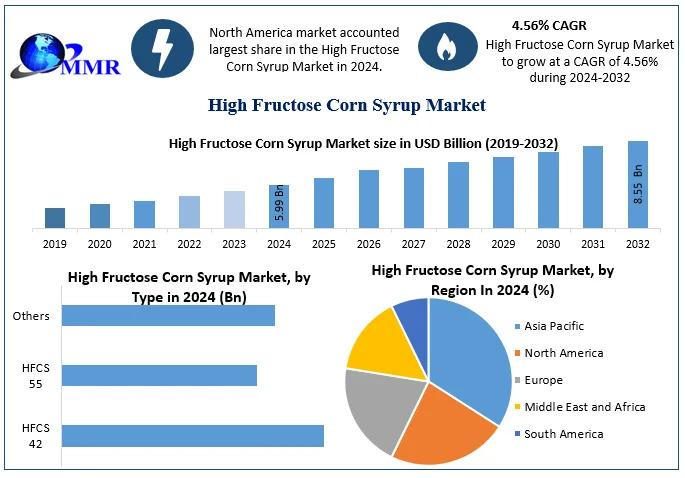 MMR

North America market accounted largest share in the High Fructose Corn Syrup Market in 2024.

4.56% CAGR
High Fructose Corn Syrup Market to grow at a CAGR of 4.56% during 2024-2032

High Fructose Corn Syrup Market

High Fructose Corn Syrup Market size in USD Billion (2019-2032)

5.99 Bn
8.55 Bn

2019 2020 2021 2022 2023 2024 2025 2026 2027 2028 2029 2030 2031 2032

High Fructose Corn Syrup Market, by Type in 2024 (Bn)

Others
HFCS 55
HFCS 42

High Fructose Corn Syrup Market, by Region In 2024 (%)

Asia Pacific
North America
Europe
Middle East and Africa
South America